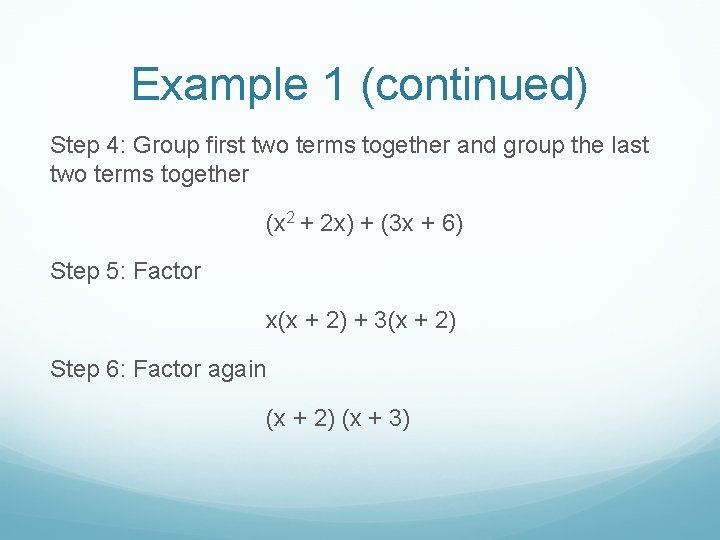 Example 1 (continued)

Step 4: Group first two terms together and group the last two terms together

$(x^2 + 2x) + (3x + 6)$

Step 5: Factor

$x(x + 2) + 3(x + 2)$

Step 6: Factor again

$(x + 2) (x + 3)$